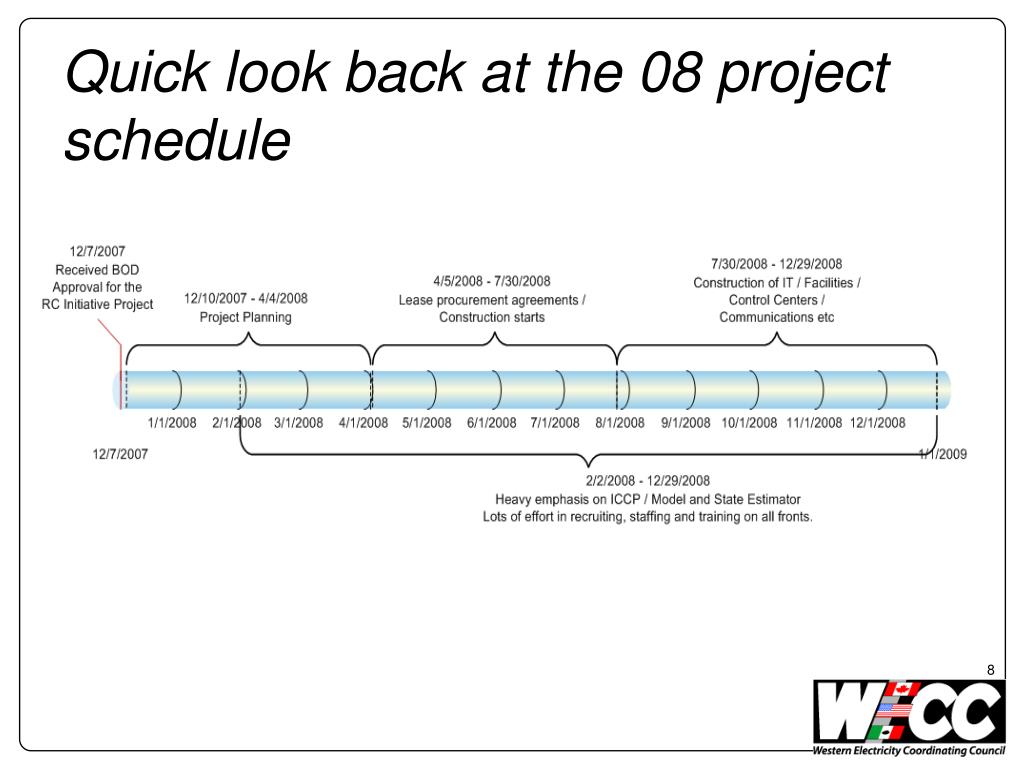 Quick look back at the 08 project schedule

12/7/2007
Received BOD
Approval for the
RC Initiative Project

12/10/2007 - 4/4/2008
Project Planning

4/5/2008 - 7/30/2008
Lease procurement agreements /
Construction starts

7/30/2008 - 12/29/2008
Construction of IT / Facilities /
Control Centers /
Communications etc

1/1/2008 2/1/2008 3/1/2008 4/1/2008 5/1/2008 6/1/2008 7/1/2008 8/1/2008 9/1/2008 10/1/2008 11/1/2008 12/1/2008

12/7/2007

1/1/2009

2/2/2008 - 12/29/2008
Heavy emphasis on ICCP / Model and State Estimator
Lots of effort in recruiting, staffing and training on all fronts.

8

WECC
Western Electricity Coordinating Council